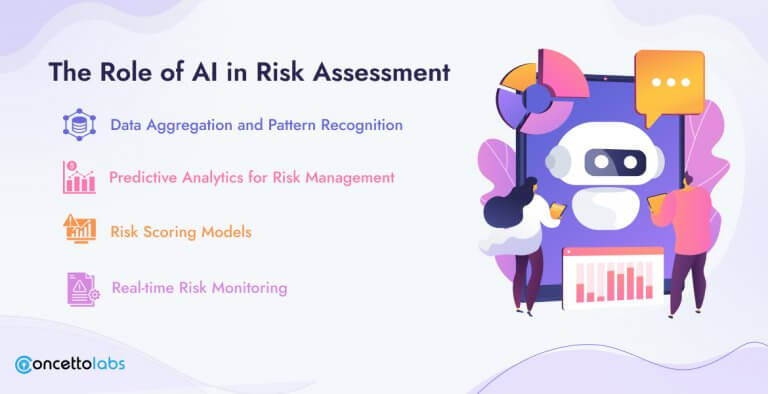 The Role of AI in Risk Assessment

Data Aggregation and Pattern Recognition

Predictive Analytics for Risk Management

Risk Scoring Models

Real-time Risk Monitoring

concettolabs